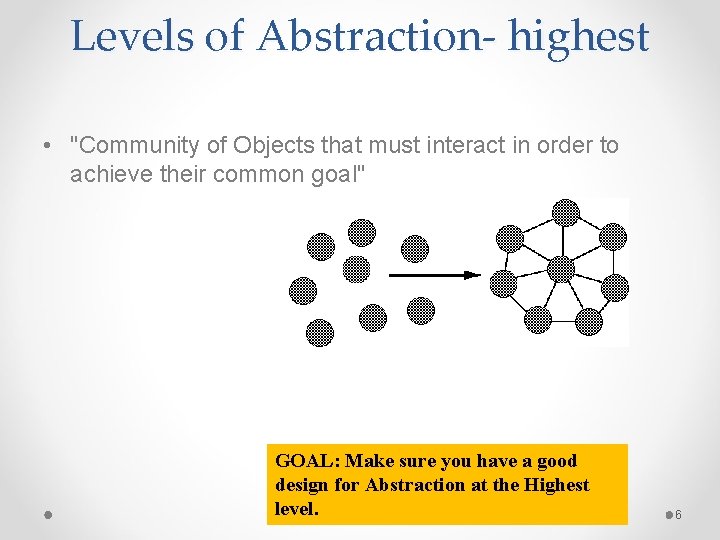 Levels of Abstraction- highest

• "Community of Objects that must interact in order to achieve their common goal"

GOAL: Make sure you have a good design for Abstraction at the Highest level.

6